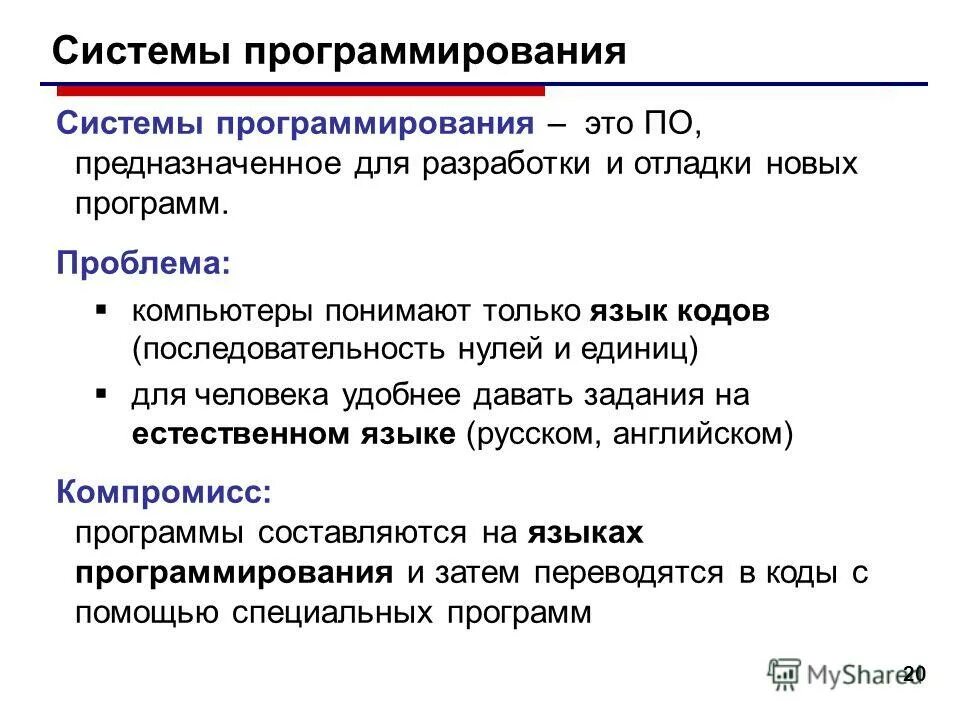 Системы программирования

Системы программирования – это ПО, предназначенное для разработки и отладки новых программ.

Проблема:

▪ компьютеры понимают только язык кодов (последовательность нулей и единиц)
▪ для человека удобнее давать задания на естественном языке (русском, английском)

Компромисс:
программы составляются на языках программирования и затем переводятся в коды с помощью специальных программ

MyShared

20